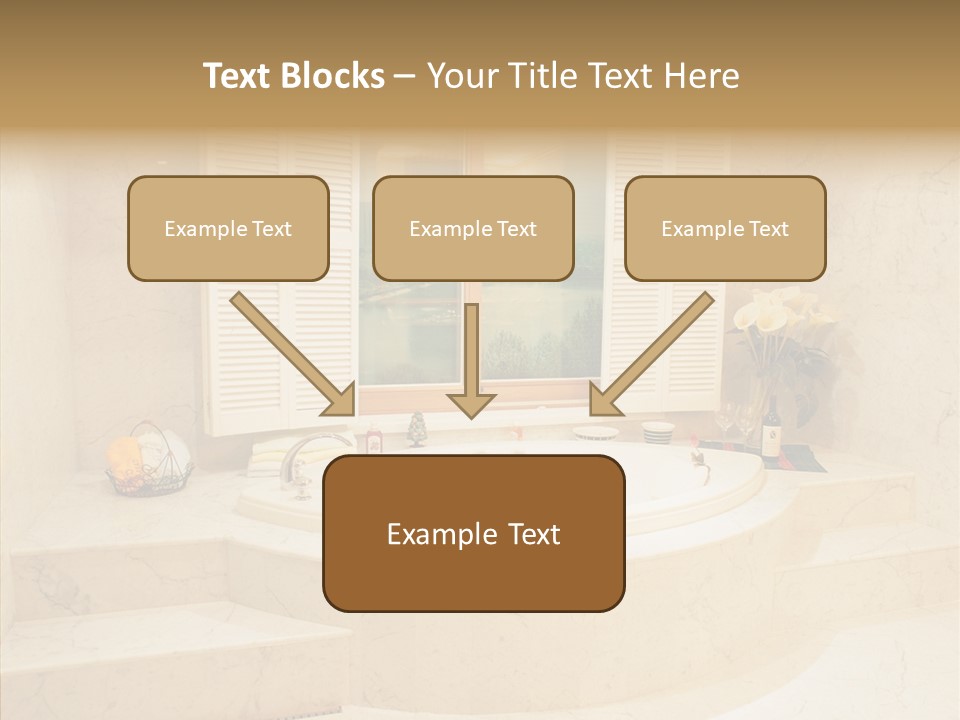 Text Blocks – Your Title Text Here

Example Text

Example Text

Example Text

Example Text